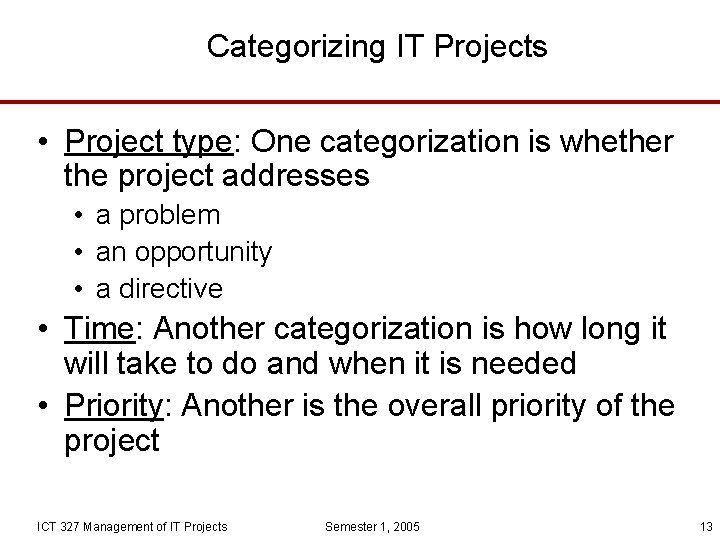 Categorizing IT Projects

• Project type: One categorization is whether the project addresses
  • a problem
  • an opportunity
  • a directive
• Time: Another categorization is how long it will take to do and when it is needed
• Priority: Another is the overall priority of the project

ICT 327 Management of IT Projects
Semester 1, 2005
13